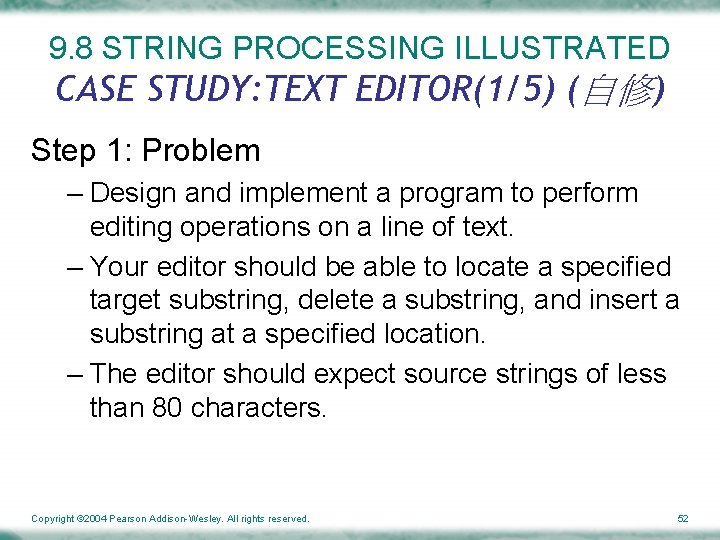 9.8 STRING PROCESSING ILLUSTRATED
CASE STUDY:TEXT EDITOR(1/5) (自修)

Step 1: Problem

– Design and implement a program to perform editing operations on a line of text.

– Your editor should be able to locate a specified target substring, delete a substring, and insert a substring at a specified location.

– The editor should expect source strings of less than 80 characters.

Copyright ©2004 Pearson Addison-Wesley. All rights reserved.

52